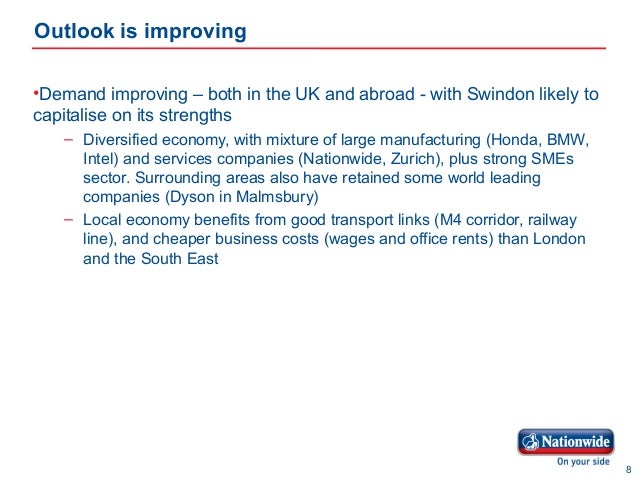 Outlook is improving

•Demand improving – both in the UK and abroad - with Swindon likely to capitalise on its strengths

– Diversified economy, with mixture of large manufacturing (Honda, BMW, Intel) and services companies (Nationwide, Zurich), plus strong SMEs sector. Surrounding areas also have retained some world leading companies (Dyson in Malmsbury)

– Local economy benefits from good transport links (M4 corridor, railway line), and cheaper business costs (wages and office rents) than London and the South East

Nationwide
On your side

8